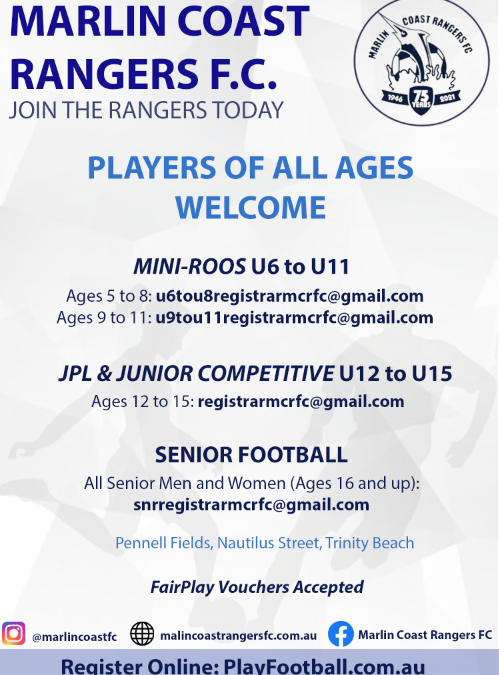 MARLIN COAST RANGERS F.C.
JOIN THE RANGERS TODAY

MARLIN COAST RANGERS FC
1946 75 YEARS 2021

PLAYERS OF ALL AGES WELCOME

MINI-ROOS U6 to U11
Ages 5 to 8: u6tou8registrarmcrfc@gmail.com
Ages 9 to 11: u9tou11registrarmcrfc@gmail.com

JPL & JUNIOR COMPETITIVE U12 to U15
Ages 12 to 15: registrarmcrfc@gmail.com

SENIOR FOOTBALL
All Senior Men and Women (Ages 16 and up):
snrregistrarmcrfc@gmail.com

Pennell Fields, Nautilus Street, Trinity Beach

FairPlay Vouchers Accepted

@marlincoastfc malincoastrangersfc.com.au Marlin Coast Rangers FC

Register Online: PlayFootball.com.au